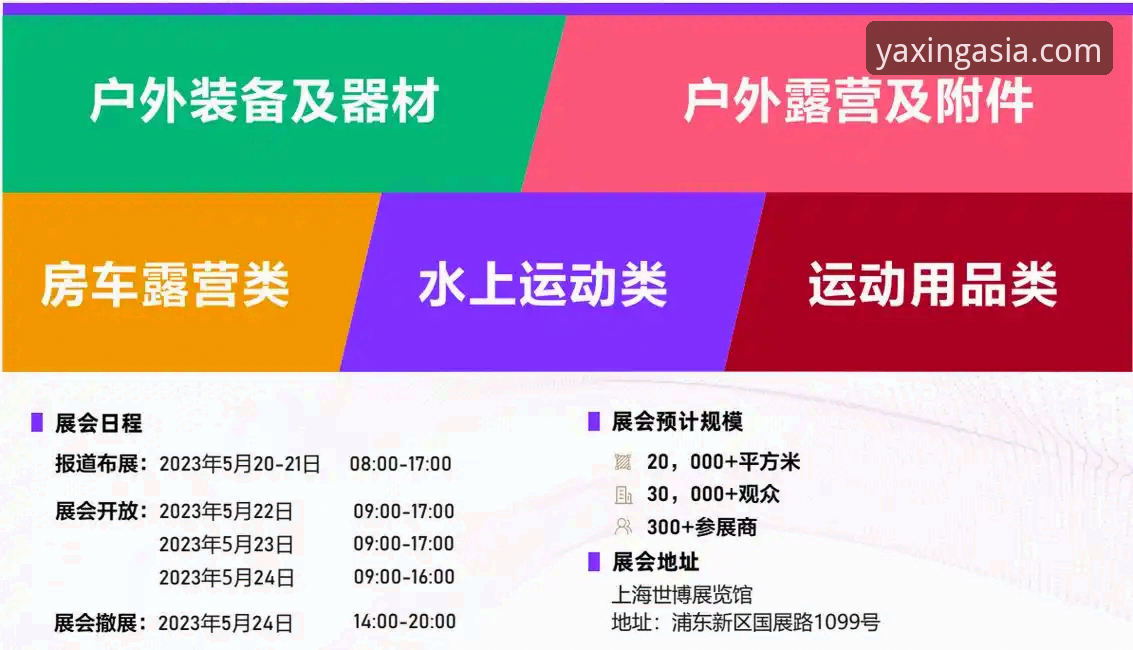 yaxingasia.com

户外装备及器材

户外露营及附件

房车露营类

水上运动类

运动用品类

展会日程

报道布展：2023年5月20-21日 08:00-17:00

展会开放：2023年5月22日 09:00-17:00
2023年5月23日 09:00-17:00
2023年5月24日 09:00-16:00

展会撤展：2023年5月24日 14:00-20:00

展会预计规模

20，000+平方米

30，000+观众

300+参展商

展会地址

上海世博展览馆
地址：浦东新区国展路1099号